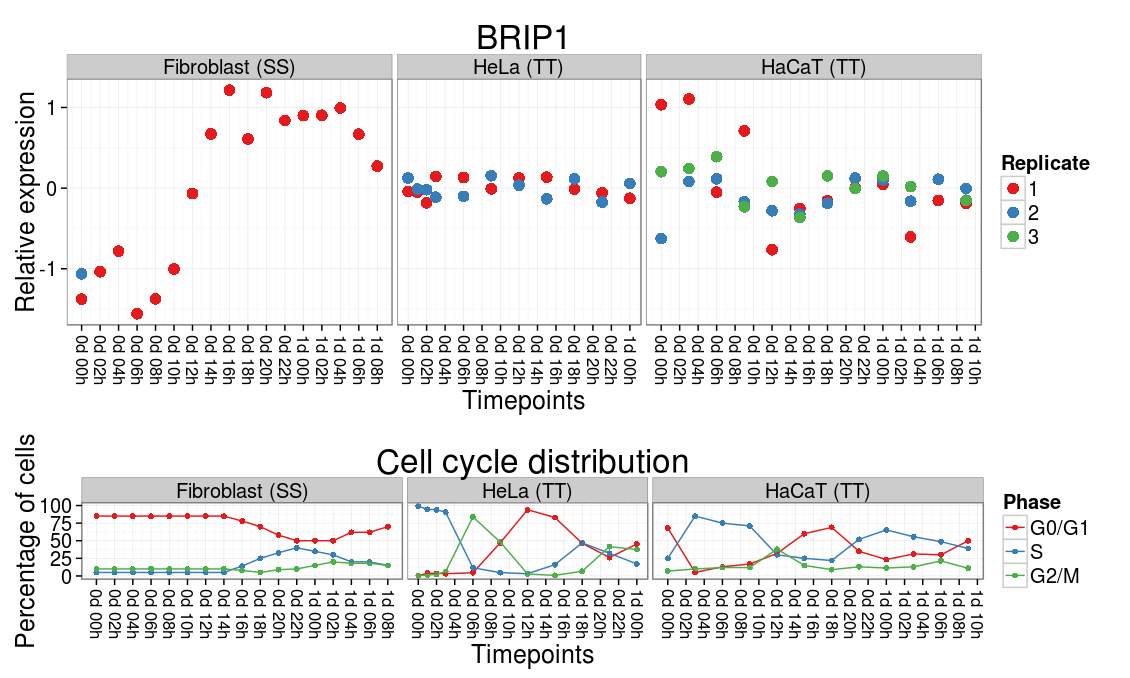 BRIP1

Fibroblast (SS)

HeLa (TT)

HaCaT (TT)

Relative expression

1
0
-1

0d 00h 0d 02h 0d 04h 0d 06h 0d 08h 0d 10h 0d 12h 0d 14h 0d 16h 0d 18h 0d 20h 0d 22h 1d 00h 1d 02h 1d 04h 1d 06h 1d 08h

0d 00h 0d 02h 0d 04h 0d 06h 0d 08h 0d 10h 0d 12h 0d 14h 0d 16h 0d 18h 0d 20h 0d 22h 1d 00h

0d 00h 0d 02h 0d 04h 0d 06h 0d 08h 0d 10h 0d 12h 0d 14h 0d 16h 0d 18h 0d 20h 0d 22h 1d 00h 1d 02h 1d 04h 1d 06h 1d 08h 1d 10h

Timepoints

Replicate
1
2
3

Cell cycle distribution

Fibroblast (SS)

HeLa (TT)

HaCaT (TT)

Percentage of cells

100
75
50
25
0

0d 00h 0d 02h 0d 04h 0d 06h 0d 08h 0d 10h 0d 12h 0d 14h 0d 16h 0d 18h 0d 20h 0d 22h 1d 00h 1d 02h 1d 04h 1d 06h 1d 08h

0d 00h 0d 02h 0d 04h 0d 06h 0d 08h 0d 10h 0d 12h 0d 14h 0d 16h 0d 18h 0d 20h 0d 22h 1d 00h

0d 00h 0d 02h 0d 04h 0d 06h 0d 08h 0d 10h 0d 12h 0d 14h 0d 16h 0d 18h 0d 20h 0d 22h 1d 00h 1d 02h 1d 04h 1d 06h 1d 08h 1d 10h

Timepoints

Phase
G0/G1
S
G2/M